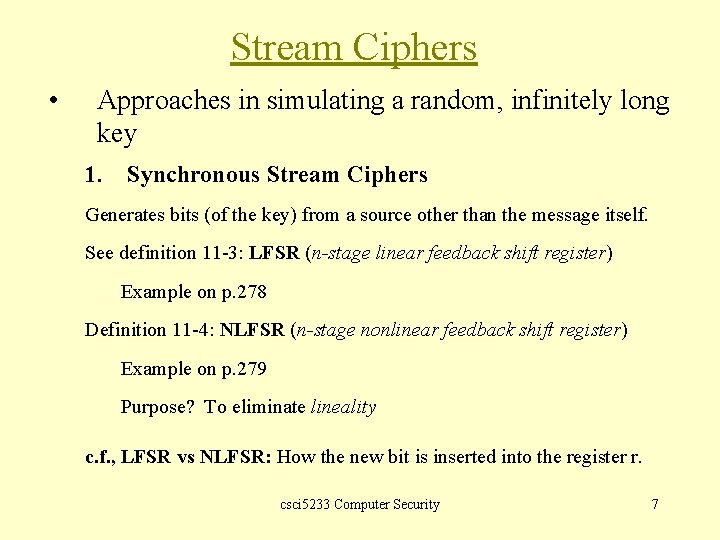 Stream Ciphers

• Approaches in simulating a random, infinitely long key

1. Synchronous Stream Ciphers

Generates bits (of the key) from a source other than the message itself.

See definition 11-3: LFSR (n-stage linear feedback shift register)

Example on p.278

Definition 11-4: NLFSR (n-stage nonlinear feedback shift register)

Example on p.279

Purpose? To eliminate lineality

c.f., LFSR vs NLFSR: How the new bit is inserted into the register r.

csci5233 Computer Security

7